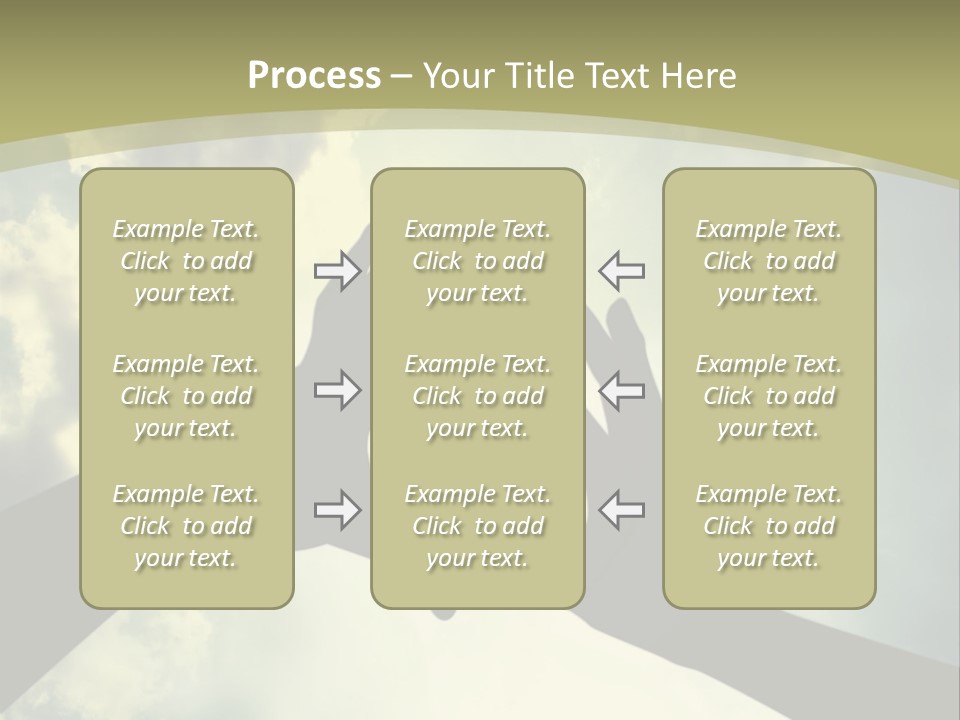 Process – Your Title Text Here

Example Text. Click to add your text.

Example Text. Click to add your text.

Example Text. Click to add your text.

Example Text. Click to add your text.

Example Text. Click to add your text.

Example Text. Click to add your text.

Example Text. Click to add your text.

Example Text. Click to add your text.

Example Text. Click to add your text.